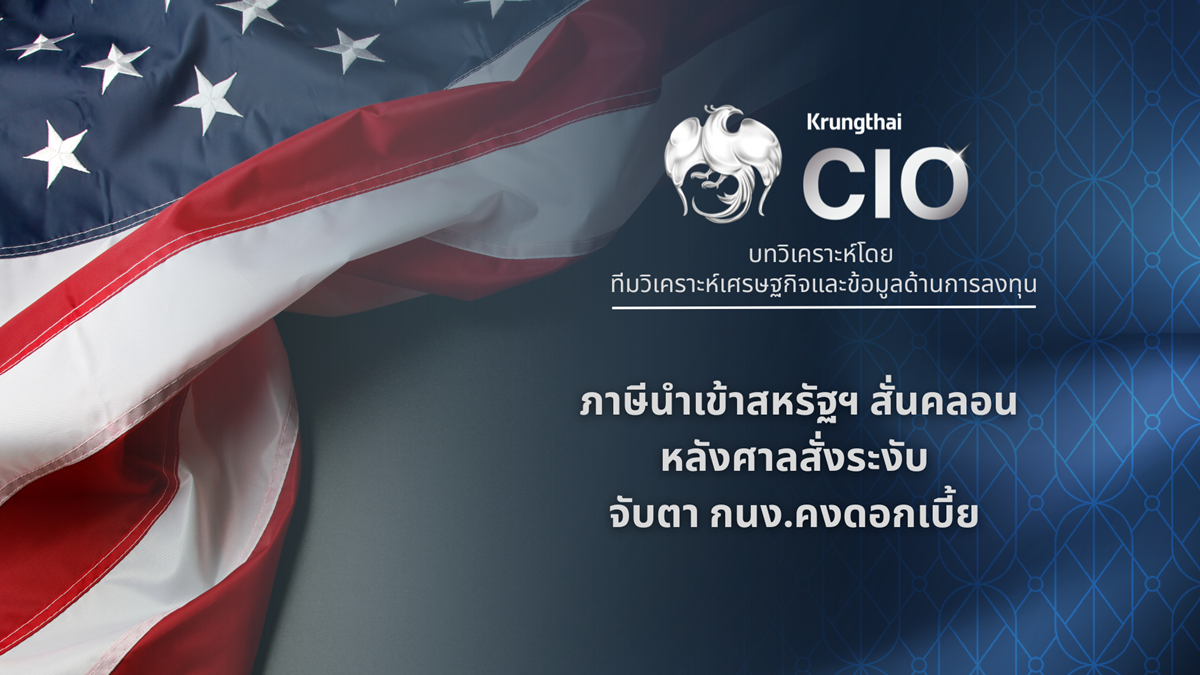 Krungthai
CIO

บทวิเคราะห์โดย
ทีมวิเคราะห์เศรษฐกิจและข้อมูลด้านการลงทุน

ภาษีนำเข้าสหรัฐฯ สั่นคลอน
หลังศาลสั่งระงับ
จับตา กนง.คงดอกเบี้ย